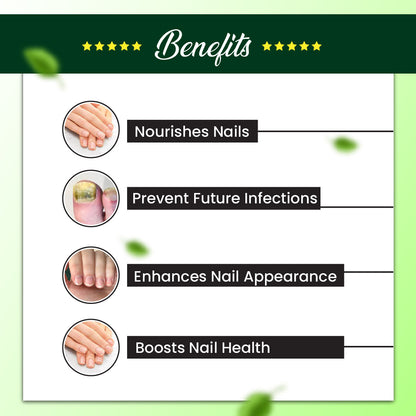 ★★★★★ Benefits ★★★★★

Nourishes Nails

Prevent Future Infections

Enhances Nail Appearance

Boosts Nail Health